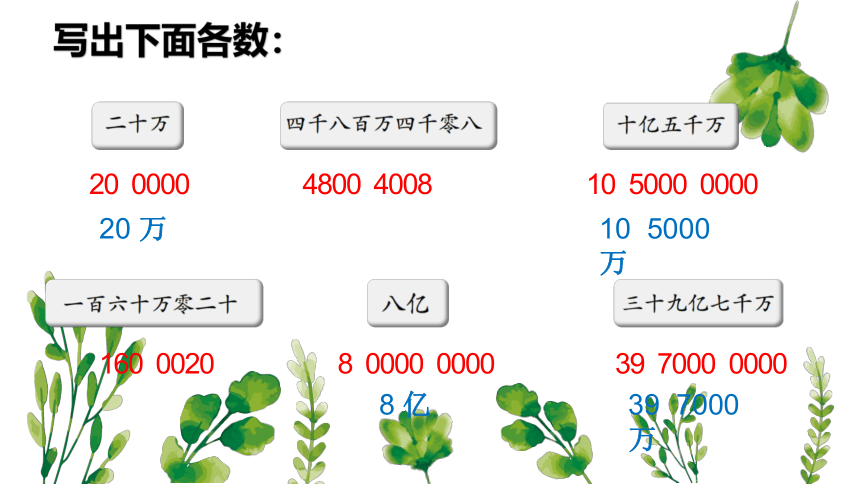 写出下面各数:

二十万

20 0000

20 万

四千八百万四千零八

4800 4008

十亿五千万

10 5000 0000

10 5000 万

一百六十万零二十

160 0020

八亿

8 0000 0000

8 亿

三十九亿七千万

39 7000 0000

39 7000 万